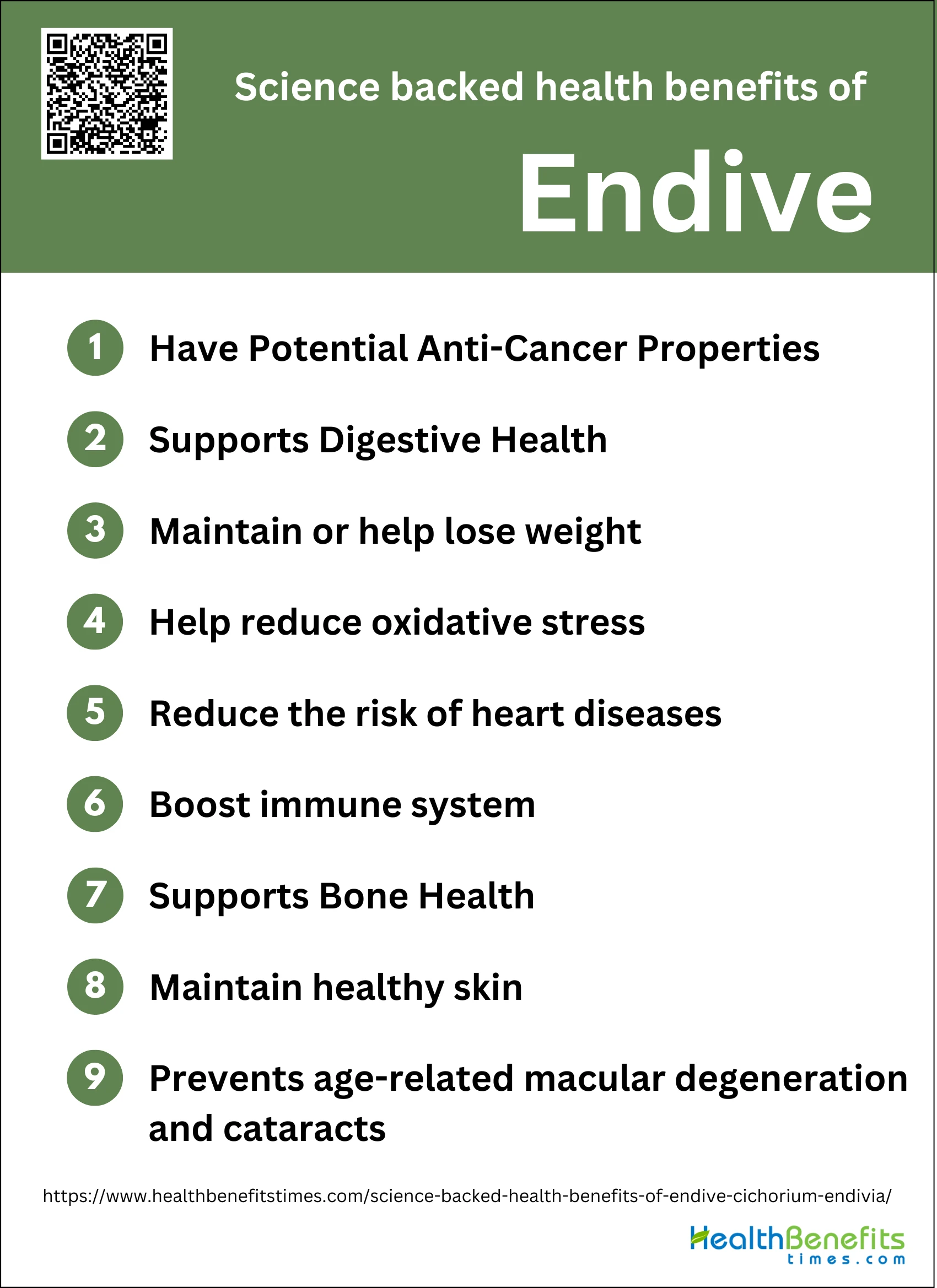 Science backed health benefits of

Endive

1 Have Potential Anti-Cancer Properties

2 Supports Digestive Health

3 Maintain or help lose weight

4 Help reduce oxidative stress

5 Reduce the risk of heart diseases

6 Boost immune system

7 Supports Bone Health

8 Maintain healthy skin

9 Prevents age-related macular degeneration and cataracts

https://www.healthbenefitstimes.com/science-backed-health-benefits-of-endive-cichorium-endivia/

HealthBenefits times.com